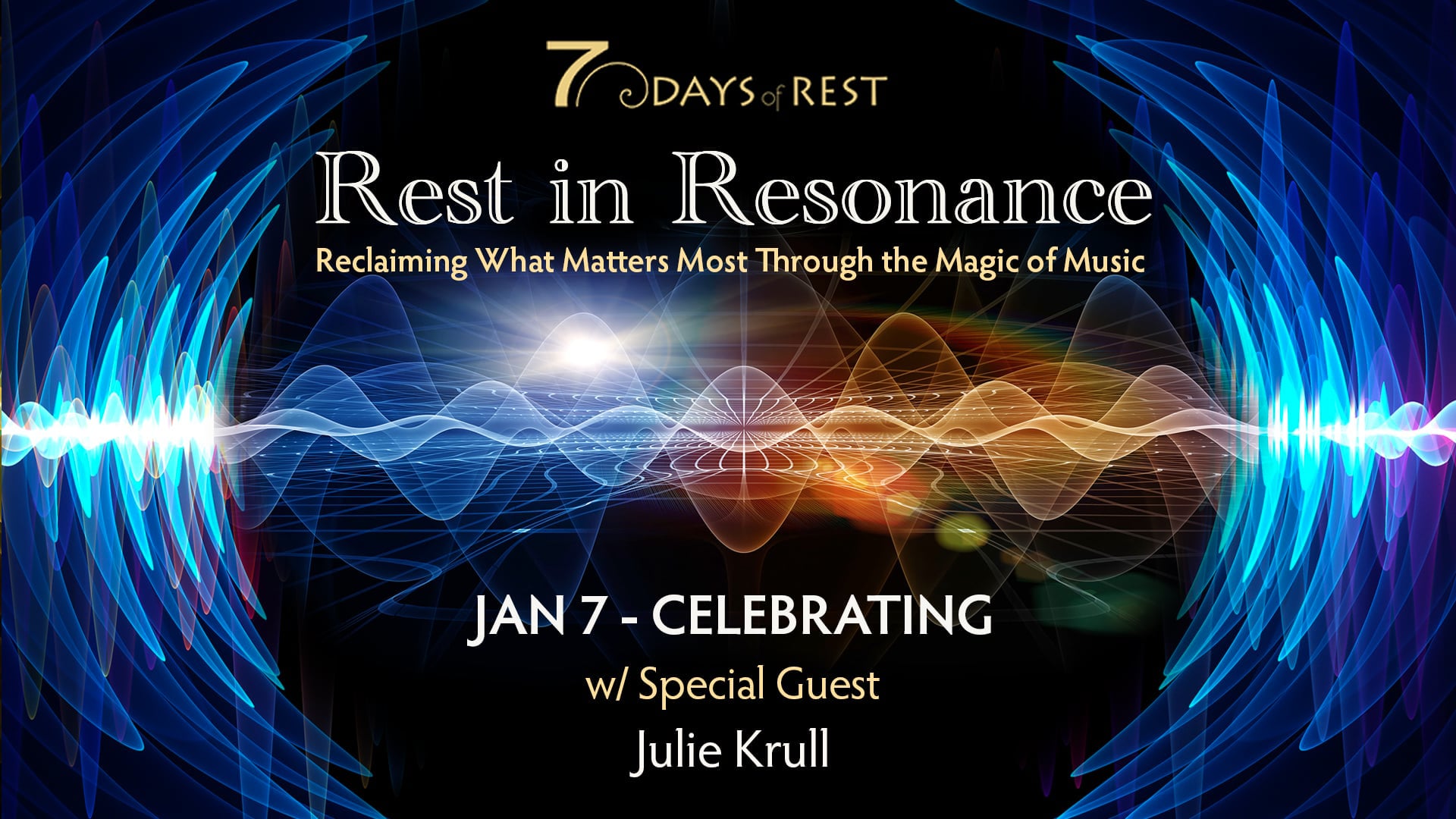 7 DAYS of REST

Rest in Resonance

Reclaiming What Matters Most Through the Magic of Music

JAN 7 - CELEBRATING

w/ Special Guest

Julie Krull